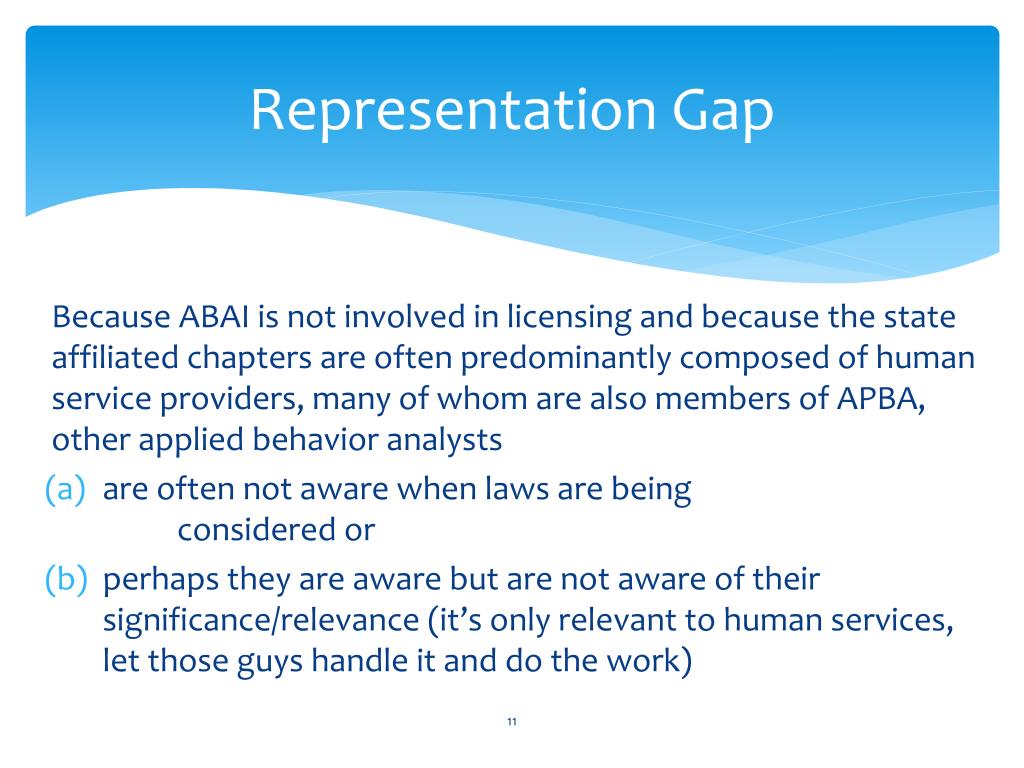 Representation Gap

Because ABAI is not involved in licensing and because the state affiliated chapters are often predominantly composed of human service providers, many of whom are also members of APBA, other applied behavior analysts

(a) are often not aware when laws are being considered or

(b) perhaps they are aware but are not aware of their significance/relevance (it's only relevant to human services, let those guys handle it and do the work)

11